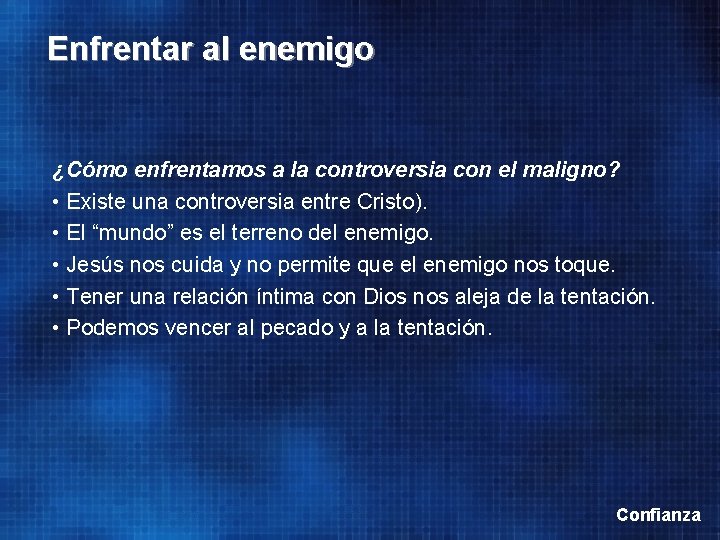 Enfrentar al enemigo

¿Cómo enfrentamos a la controversia con el maligno?
• Existe una controversia entre Cristo).
• El “mundo” es el terreno del enemigo.
• Jesús nos cuida y no permite que el enemigo nos toque.
• Tener una relación íntima con Dios nos aleja de la tentación.
• Podemos vencer al pecado y a la tentación.

Confianza